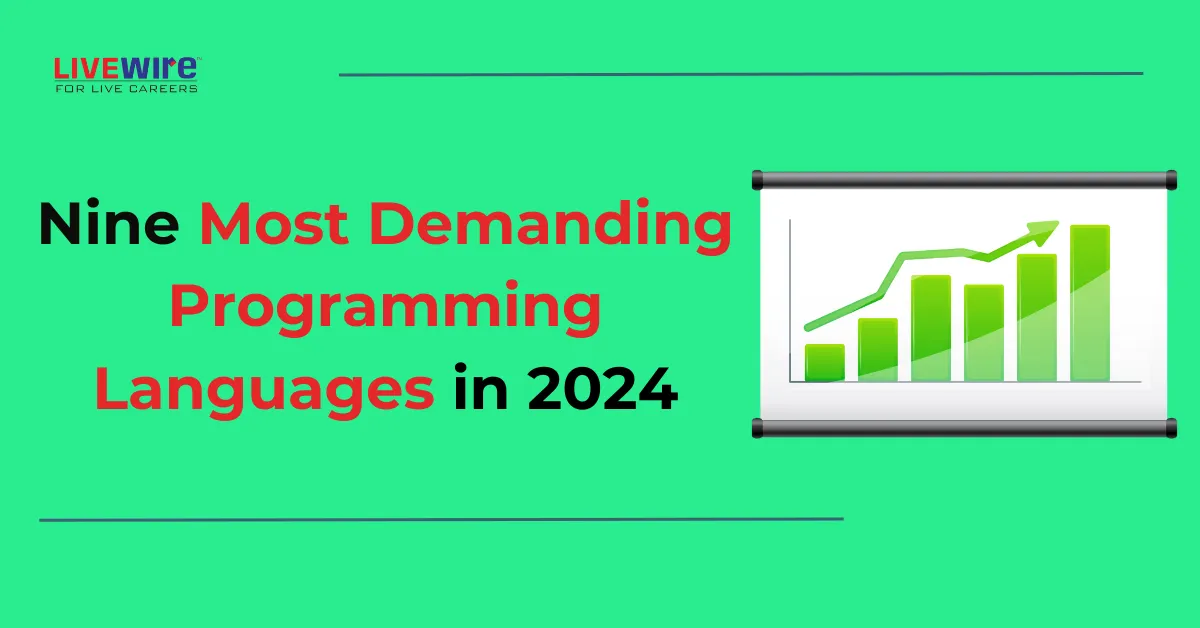 LIVEWIRE™
FOR LIVE CAREERS

Nine Most Demanding Programming Languages in 2024